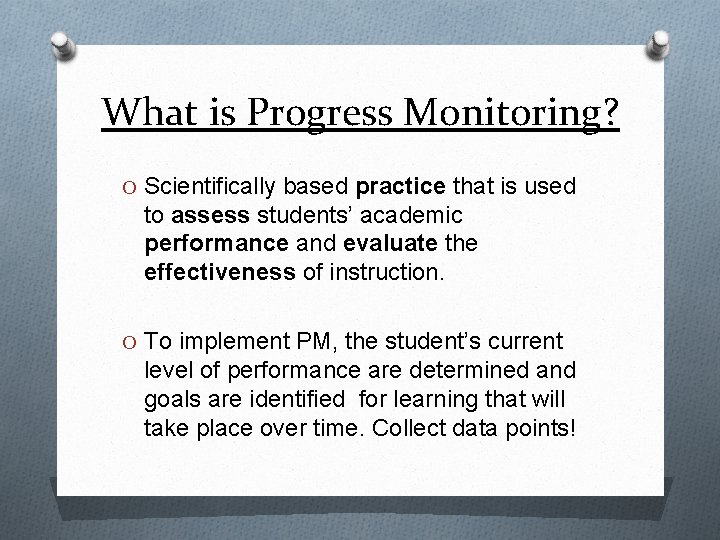 What is Progress Monitoring?

O Scientifically based practice that is used to assess students' academic performance and evaluate the effectiveness of instruction.

O To implement PM, the student's current level of performance are determined and goals are identified for learning that will take place over time. Collect data points!